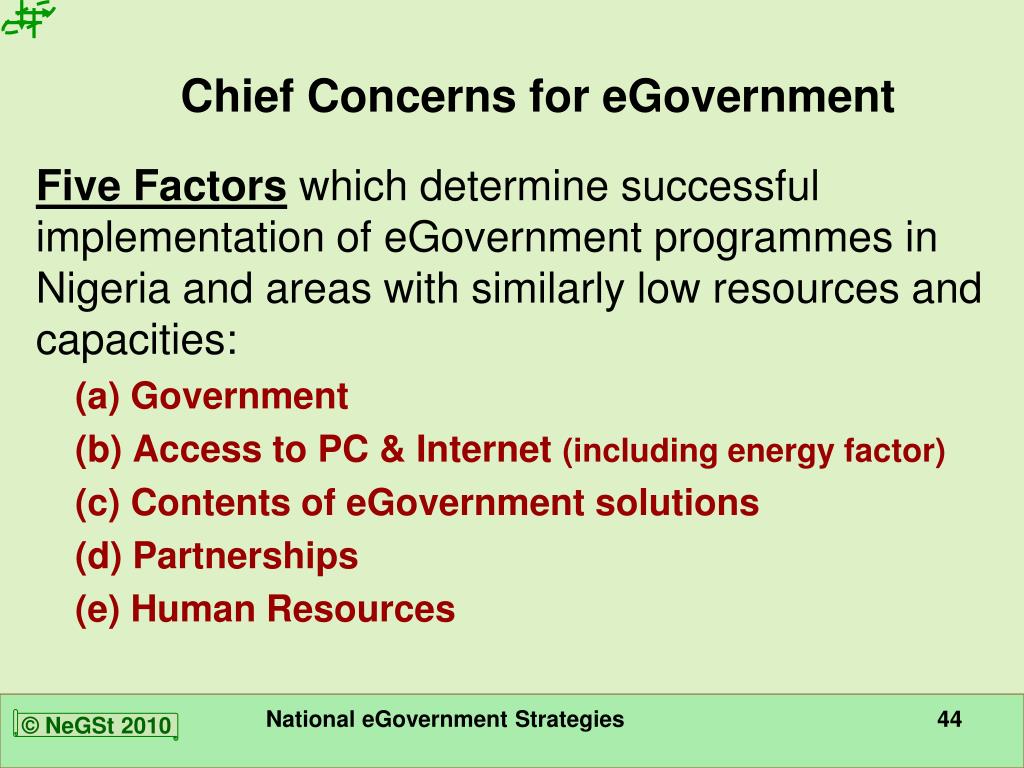 Chief Concerns for eGovernment

Five Factors which determine successful implementation of eGovernment programmes in Nigeria and areas with similarly low resources and capacities:

(a) Government
(b) Access to PC & Internet (including energy factor)
(c) Contents of eGovernment solutions
(d) Partnerships
(e) Human Resources

© NeGSt 2010

National eGovernment Strategies

44